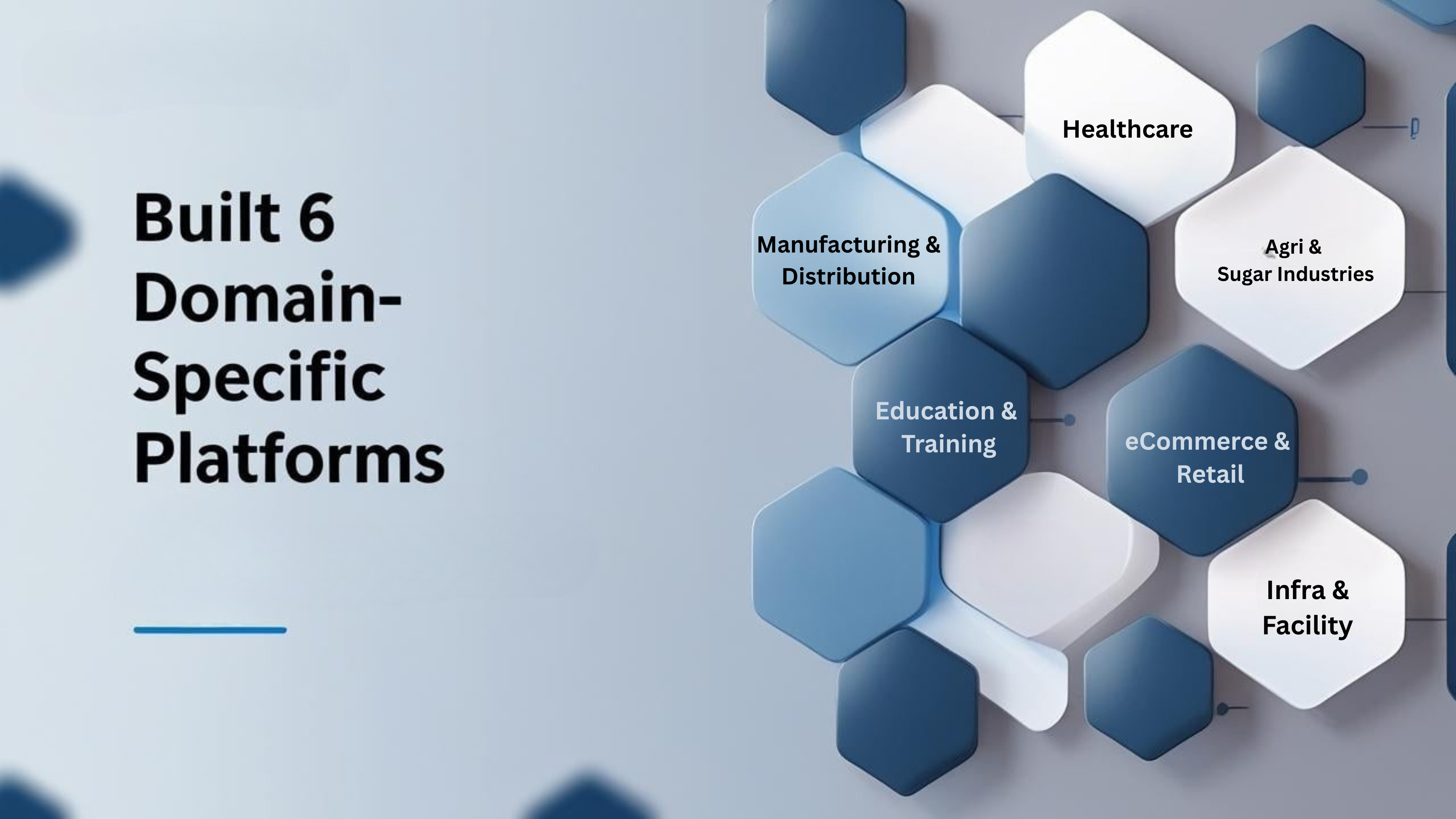 Built 6 Domain-Specific Platforms

Healthcare

Manufacturing & Distribution

Agri & Sugar Industries

Education & Training

eCommerce & Retail

Infra & Facility